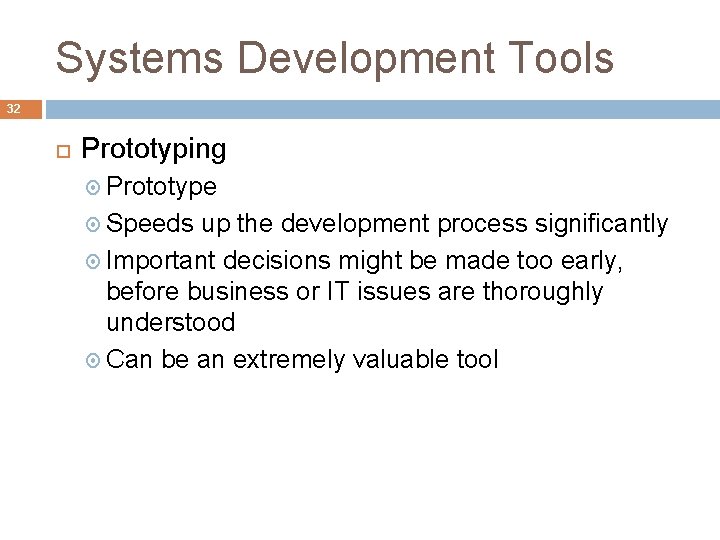 Systems Development Tools

32

Prototyping

Prototype

Speeds up the development process significantly

Important decisions might be made too early, before business or IT issues are thoroughly understood

Can be an extremely valuable tool